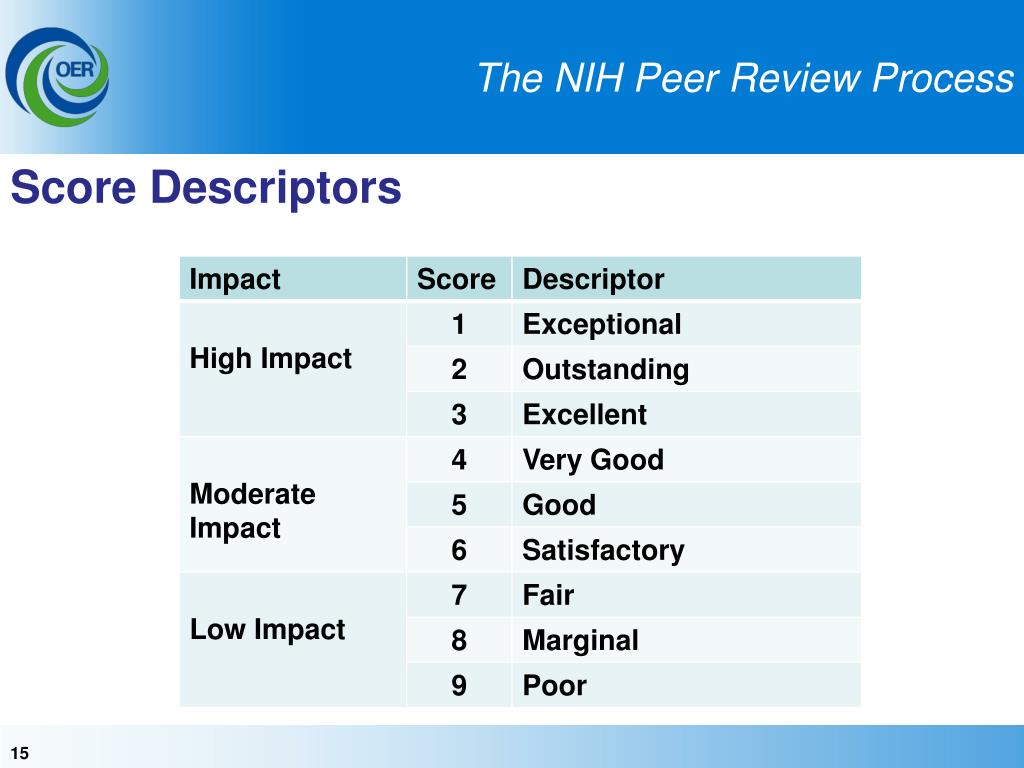 OER

The NIH Peer Review Process

Score Descriptors

| Impact | Score | Descriptor |
|---|---|---|
| High Impact | 1 | Exceptional |
| | 2 | Outstanding |
| | 3 | Excellent |
| Moderate Impact | 4 | Very Good |
| | 5 | Good |
| | 6 | Satisfactory |
| Low Impact | 7 | Fair |
| | 8 | Marginal |
| | 9 | Poor |

15